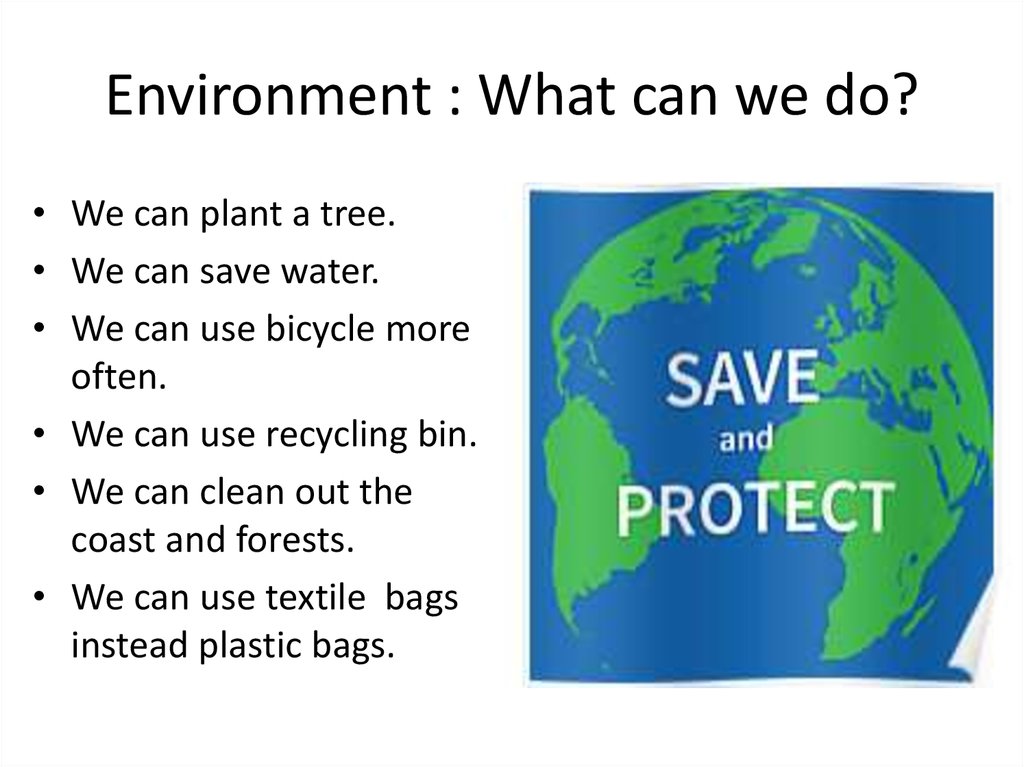 Environment : What can we do?

• We can plant a tree.
• We can save water.
• We can use bicycle more often.
• We can use recycling bin.
• We can clean out the coast and forests.
• We can use textile bags instead plastic bags.

SAVE
and
PROTECT